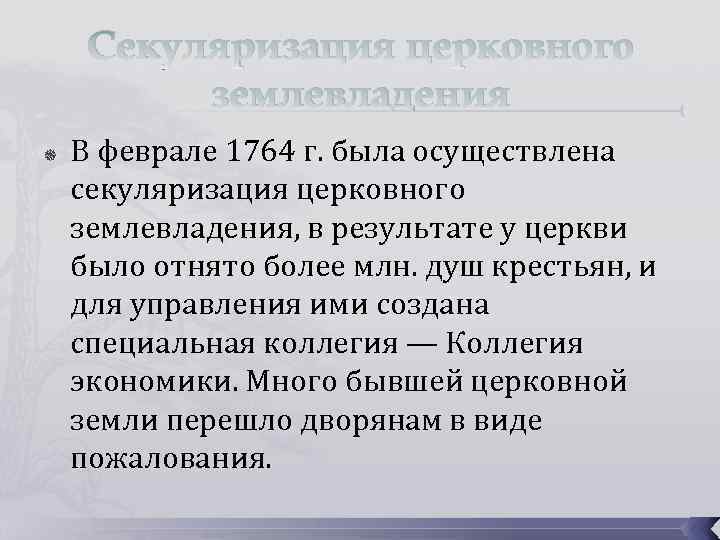 Секуляризация церковного землевладения

В феврале 1764 г. была осуществлена секуляризация церковного землевладения, в результате у церкви было отнято более млн. душ крестьян, и для управления ими создана специальная коллегия — Коллегия экономики. Много бывшей церковной земли перешло дворянам в виде пожалования.